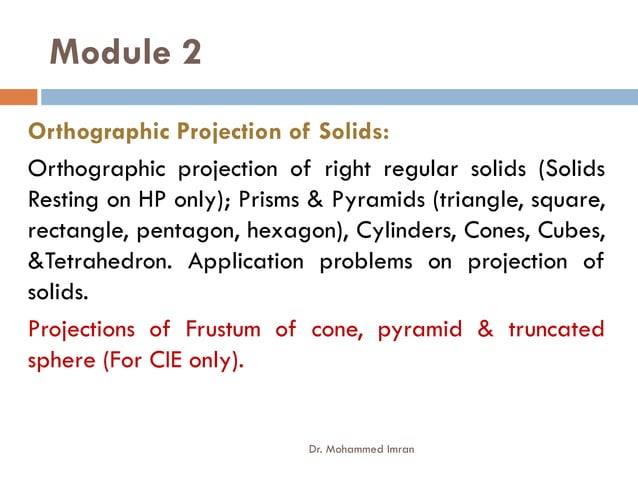 Module 2

Orthographic Projection of Solids:

Orthographic projection of right regular solids (Solids Resting on HP only); Prisms & Pyramids (triangle, square, rectangle, pentagon, hexagon), Cylinders, Cones, Cubes, &Tetrahedron. Application problems on projection of solids.

Projections of Frustum of cone, pyramid & truncated sphere (For CIE only).

Dr. Mohammed Imran